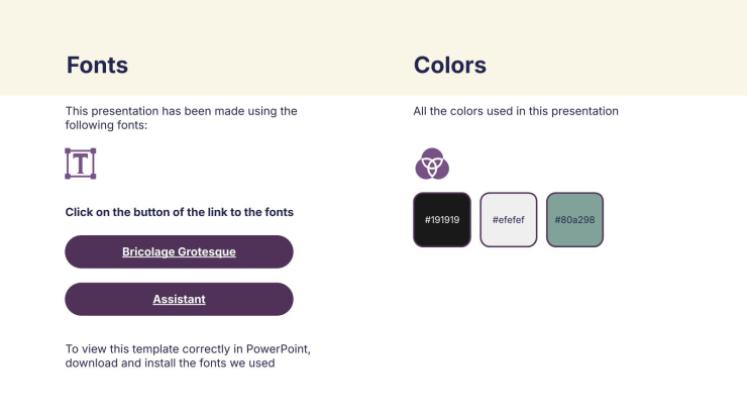 Fonts

This presentation has been made using the following fonts:

T

Click on the button of the link to the fonts

Bricolage Grotesque

Assistant

To view this template correctly in PowerPoint, download and install the fonts we used

Colors

All the colors used in this presentation

#191919

#efefef

#80a298